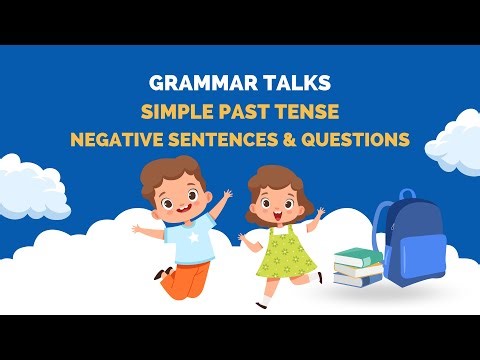 GRAMMAR TALKS
SIMPLE PAST TENSE
NEGATIVE SENTENCES & QUESTIONS